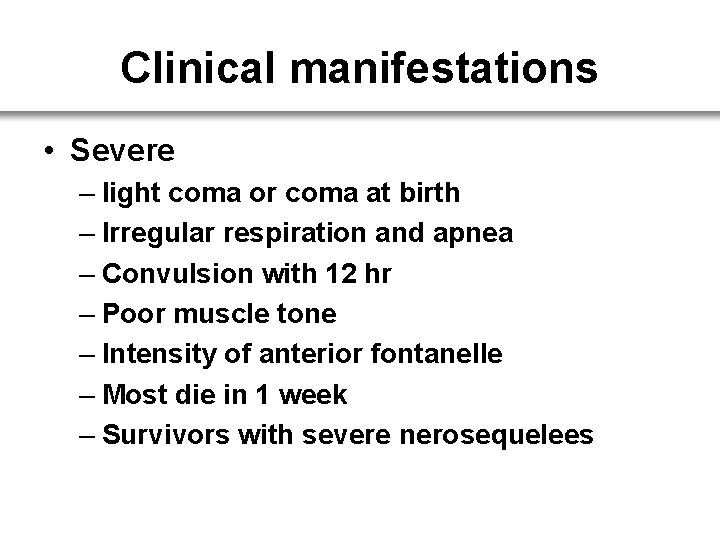 Clinical manifestations

• Severe
– light coma or coma at birth
– Irregular respiration and apnea
– Convulsion with 12 hr
– Poor muscle tone
– Intensity of anterior fontanelle
– Most die in 1 week
– Survivors with severe nerosequelees